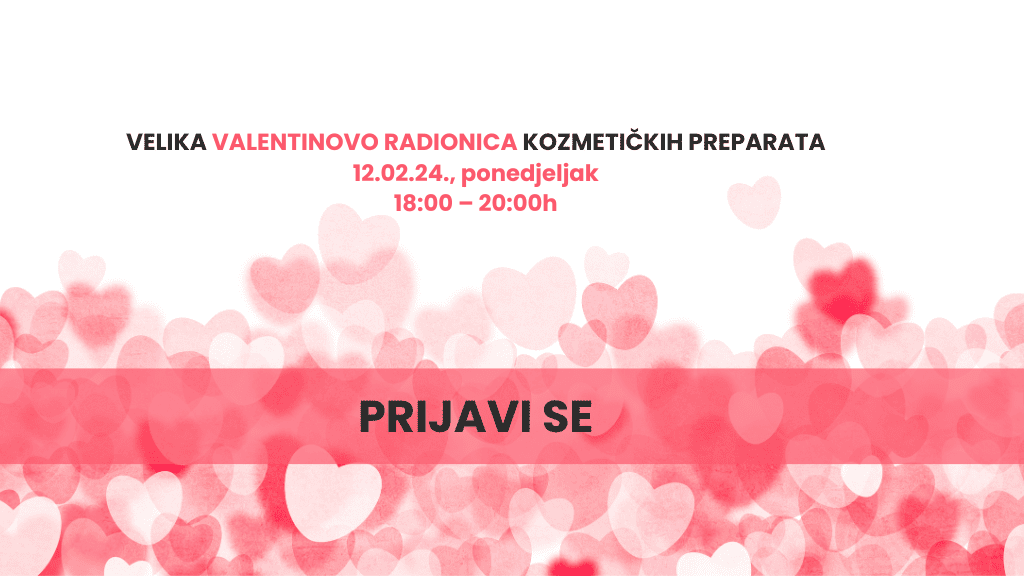 VELIKA VALENTINOVO RADIONICA KOZMETIČKIH PREPARATA
12.02.24., ponedjeljak
18:00 – 20:00h

PRIJAVI SE